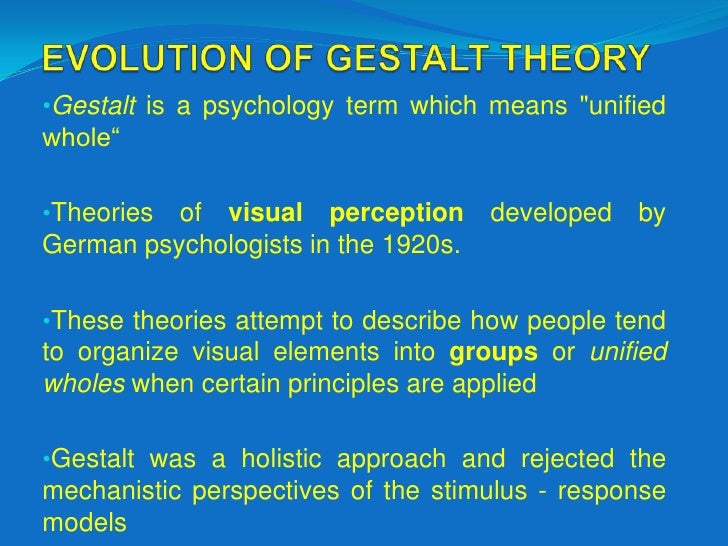 EVOLUTION OF GESTALT THEORY

•Gestalt is a psychology term which means "unified whole“

•Theories of visual perception developed by German psychologists in the 1920s.

•These theories attempt to describe how people tend to organize visual elements into groups or unified wholes when certain principles are applied

•Gestalt was a holistic approach and rejected the mechanistic perspectives of the stimulus - response models